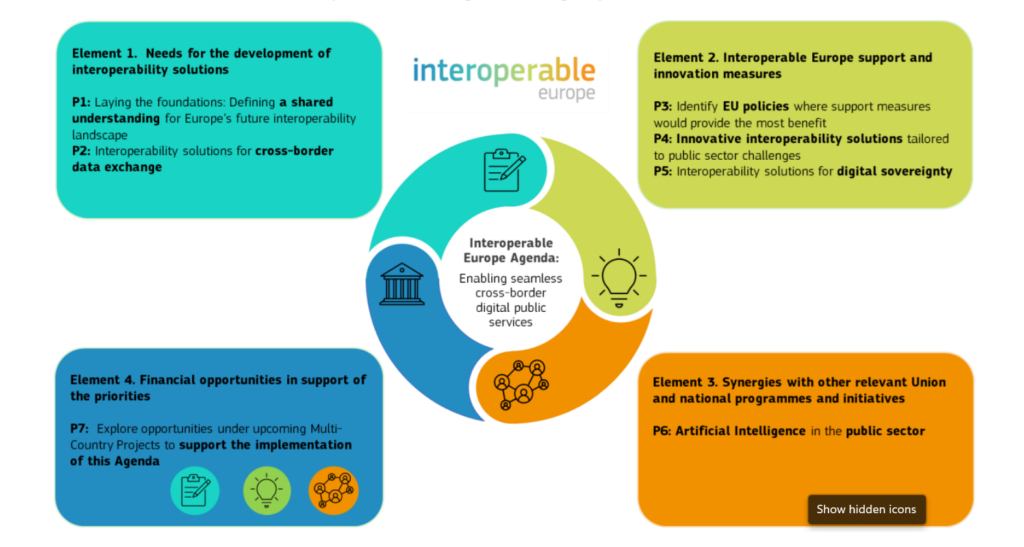 Element 1. Needs for the development of interoperability solutions

P1: Laying the foundations: Defining a shared understanding for Europe's future interoperability landscape
P2: Interoperability solutions for cross-border data exchange

interoperable
europe

Element 2. Interoperable Europe support and innovation measures

P3: Identify EU policies where support measures would provide the most benefit
P4: Innovative interoperability solutions tailored to public sector challenges
P5: Interoperability solutions for digital sovereignty

Interoperable Europe Agenda:
Enabling seamless cross-border digital public services

Element 4. Financial opportunities in support of the priorities

P7: Explore opportunities under upcoming Multi-Country Projects to support the implementation of this Agenda

Element 3. Synergies with other relevant Union and national programmes and initiatives

P6: Artificial Intelligence in the public sector

Show hidden icons